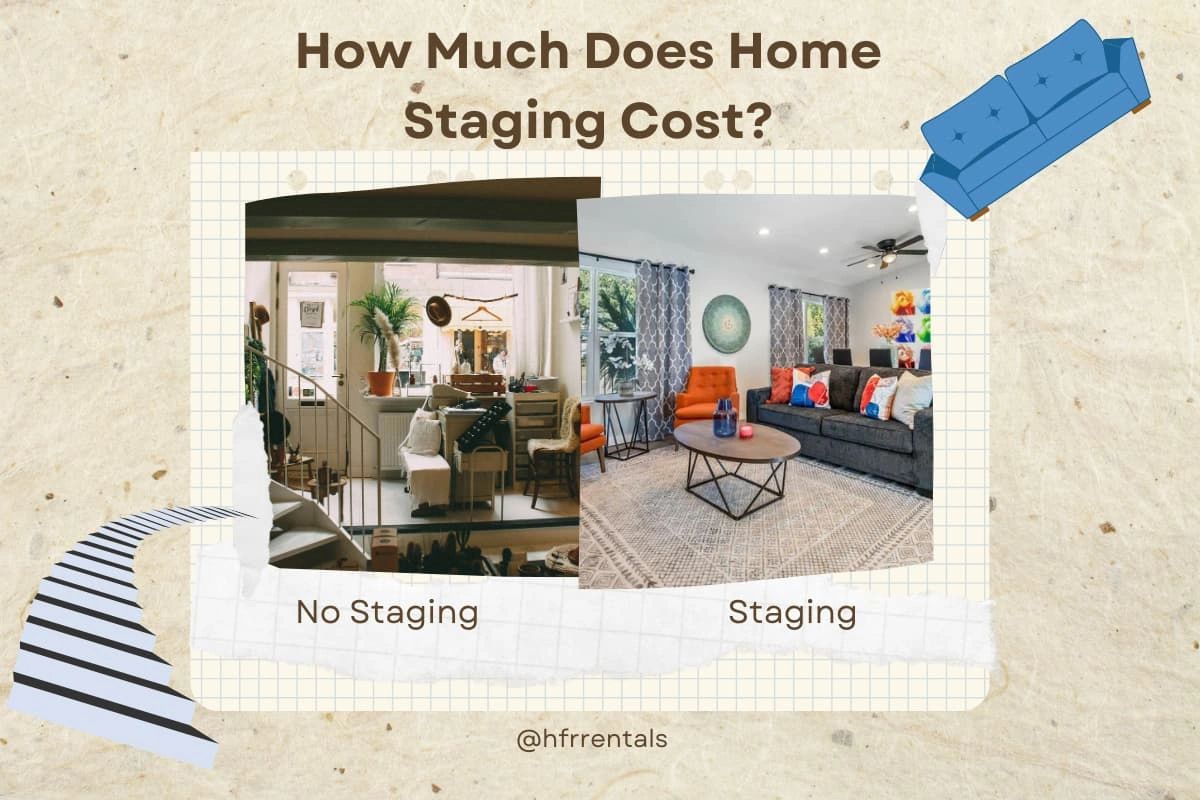 How Much Does Home Staging Cost?

No Staging

Staging

@hfrrentals